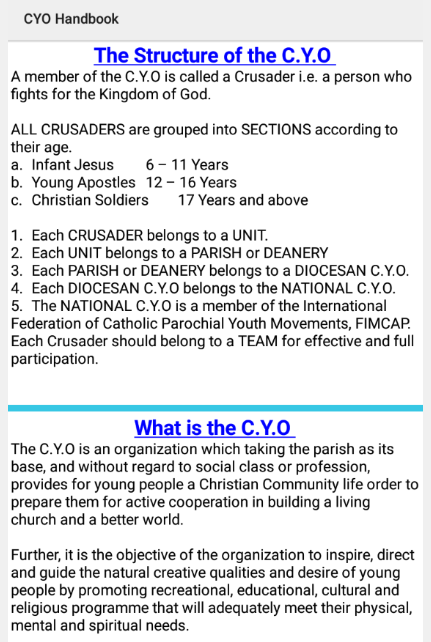 CYO Handbook

The Structure of the C.Y.O

A member of the C.Y.O is called a Crusader i.e. a person who fights for the Kingdom of God.

ALL CRUSADERS are grouped into SECTIONS according to their age.
a. Infant Jesus 6 – 11 Years
b. Young Apostles 12 – 16 Years
c. Christian Soldiers 17 Years and above

1. Each CRUSADER belongs to a UNIT.
2. Each UNIT belongs to a PARISH or DEANERY
3. Each PARISH or DEANERY belongs to a DIOCESAN C.Y.O.
4. Each DIOCESAN C.Y.O belongs to the NATIONAL C.Y.O.
5. The NATIONAL C.Y.O is a member of the International Federation of Catholic Parochial Youth Movements, FIMCAP.
Each Crusader should belong to a TEAM for effective and full participation.

What is the C.Y.O

The C.Y.O is an organization which taking the parish as its base, and without regard to social class or profession, provides for young people a Christian Community life order to prepare them for active cooperation in building a living church and a better world.

Further, it is the objective of the organization to inspire, direct and guide the natural creative qualities and desire of young people by promoting recreational, educational, cultural and religious programme that will adequately meet their physical, mental and spiritual needs.